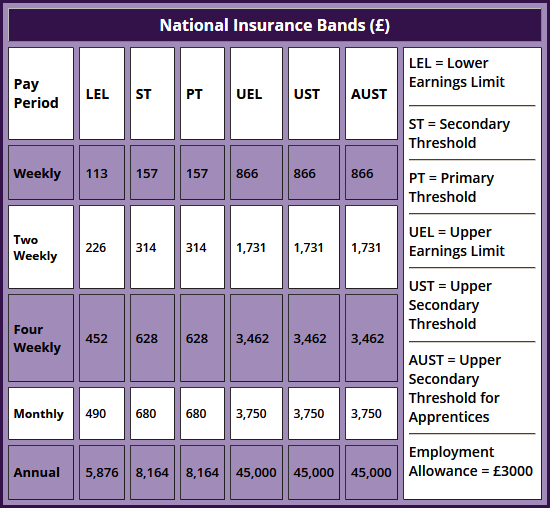 National Insurance Bands (£)

| Pay Period | LEL | ST | PT | UEL | UST | AUST |
|---|---|---|---|---|---|---|
| Weekly | 113 | 157 | 157 | 866 | 866 | 866 |
| Two Weekly | 226 | 314 | 314 | 1,731 | 1,731 | 1,731 |
| Four Weekly | 452 | 628 | 628 | 3,462 | 3,462 | 3,462 |
| Monthly | 490 | 680 | 680 | 3,750 | 3,750 | 3,750 |
| Annual | 5,876 | 8,164 | 8,164 | 45,000 | 45,000 | 45,000 |

LEL = Lower Earnings Limit

ST = Secondary Threshold

PT = Primary Threshold

UEL = Upper Earnings Limit

UST = Upper Secondary Threshold

AUST = Upper Secondary Threshold for Apprentices

Employment Allowance = £3000